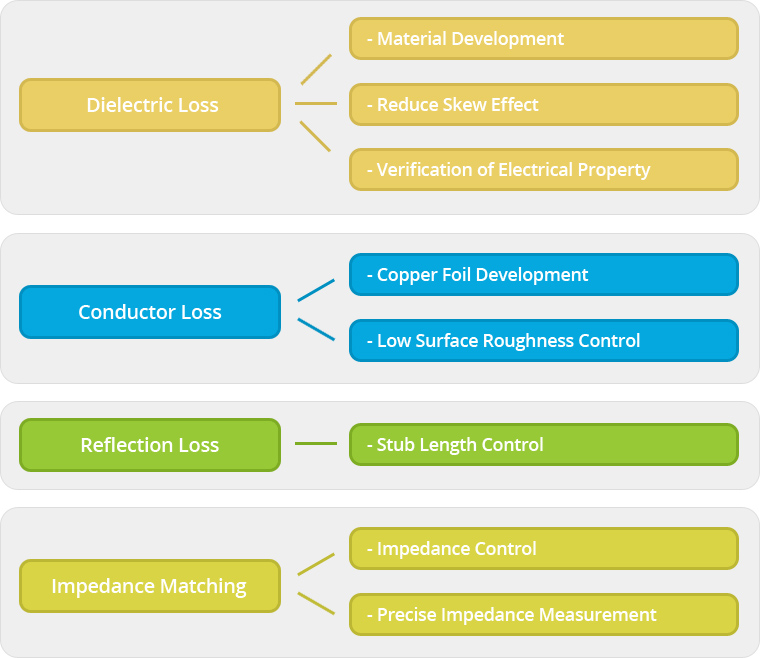 Dielectric Loss

- Material Development

- Reduce Skew Effect

- Verification of Electrical Property

Conductor Loss

- Copper Foil Development

- Low Surface Roughness Control

Reflection Loss

- Stub Length Control

Impedance Matching

- Impedance Control

- Precise Impedance Measurement